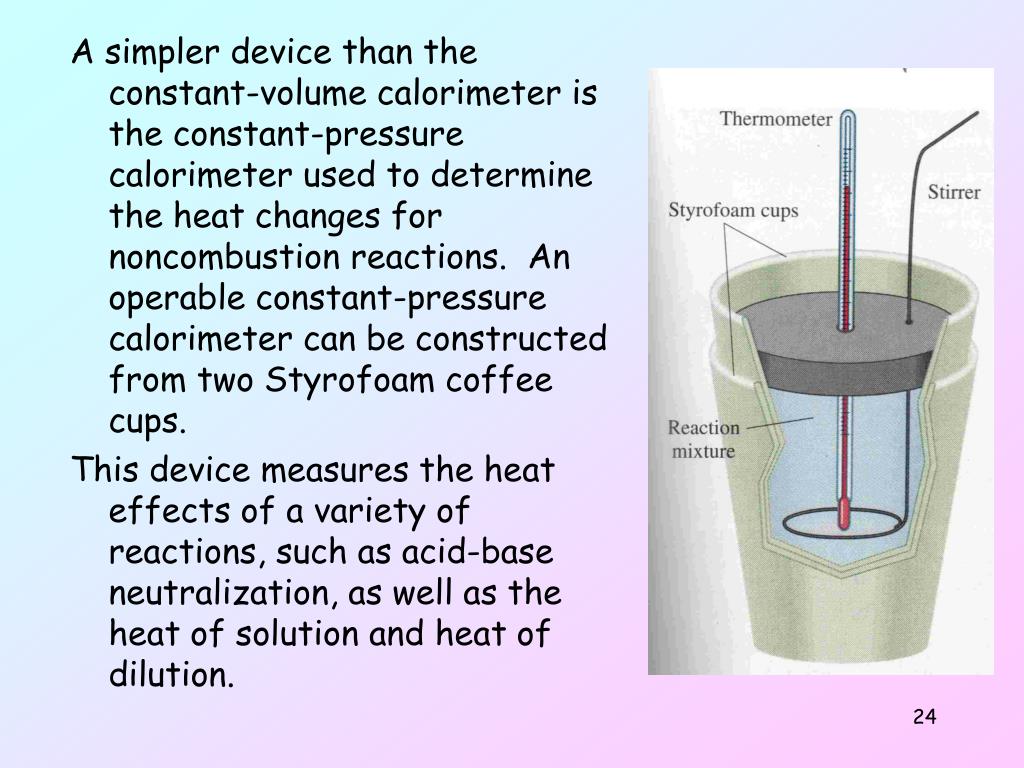 A simpler device than the constant-volume calorimeter is the constant-pressure calorimeter used to determine the heat changes for noncombustion reactions.  An operable constant-pressure calorimeter can be constructed from two Styrofoam coffee cups.

This device measures the heat effects of a variety of reactions, such as acid-base neutralization, as well as the heat of solution and heat of dilution.

Thermometer

Stirrer

Styrofoam cups

Reaction mixture

24